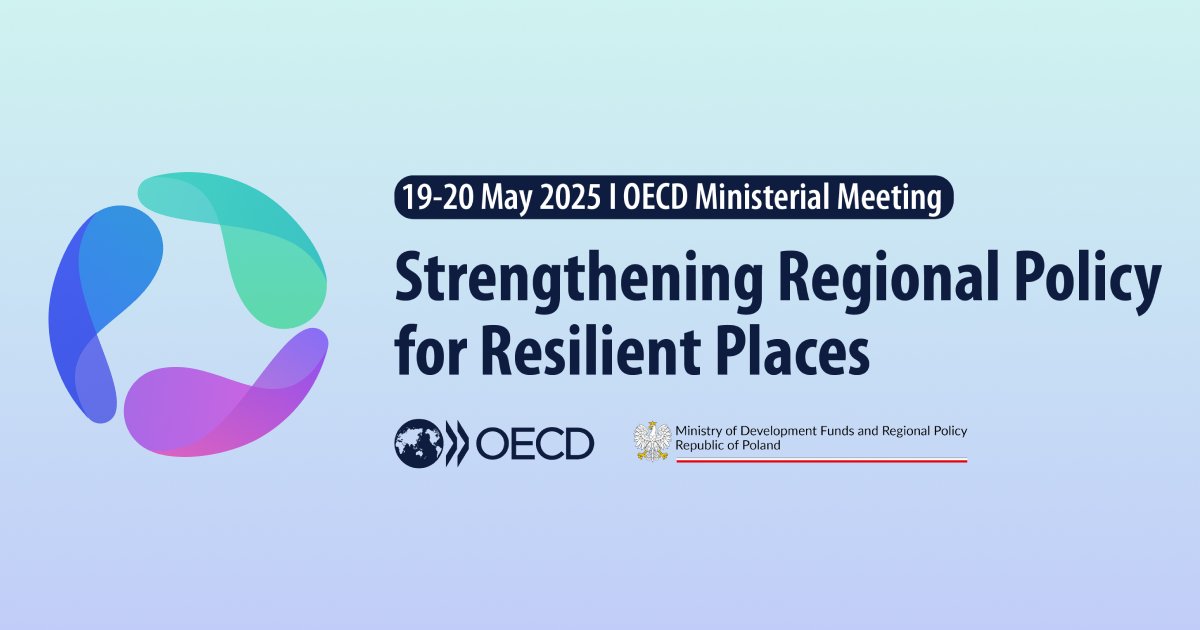 19-20 May 2025 I OECD Ministerial Meeting

Strengthening Regional Policy for Resilient Places

OECD

Ministry of Development Funds and Regional Policy
Republic of Poland